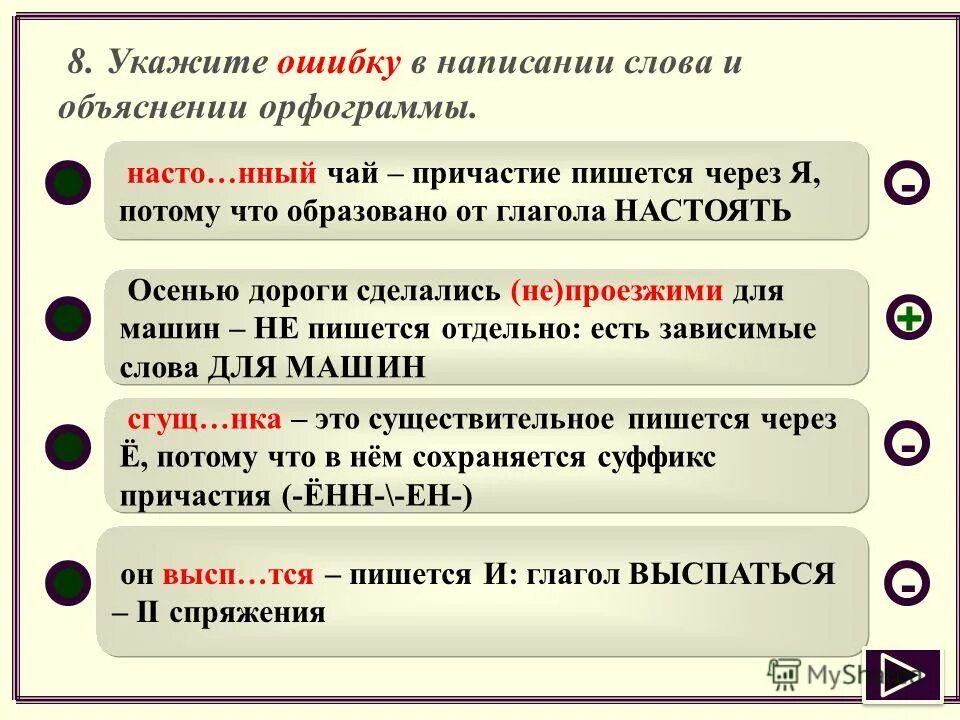 8. Укажите ошибку в написании слова и объяснении орфограммы.

насто…нный чай – причастие пишется через Я, потому что образовано от глагола НАСТОЯТЬ

-

Осенью дороги сделались (не)проезжими для машин – НЕ пишется отдельно: есть зависимые слова ДЛЯ МАШИН

+

сгущ…нка – это существительное пишется через Ё, потому что в нём сохраняется суффикс причастия (-ЁНН-\-ЕН-)

-

он высп…тся – пишется И: глагол ВЫСПАТЬСЯ – II спряжения

-

MyShared